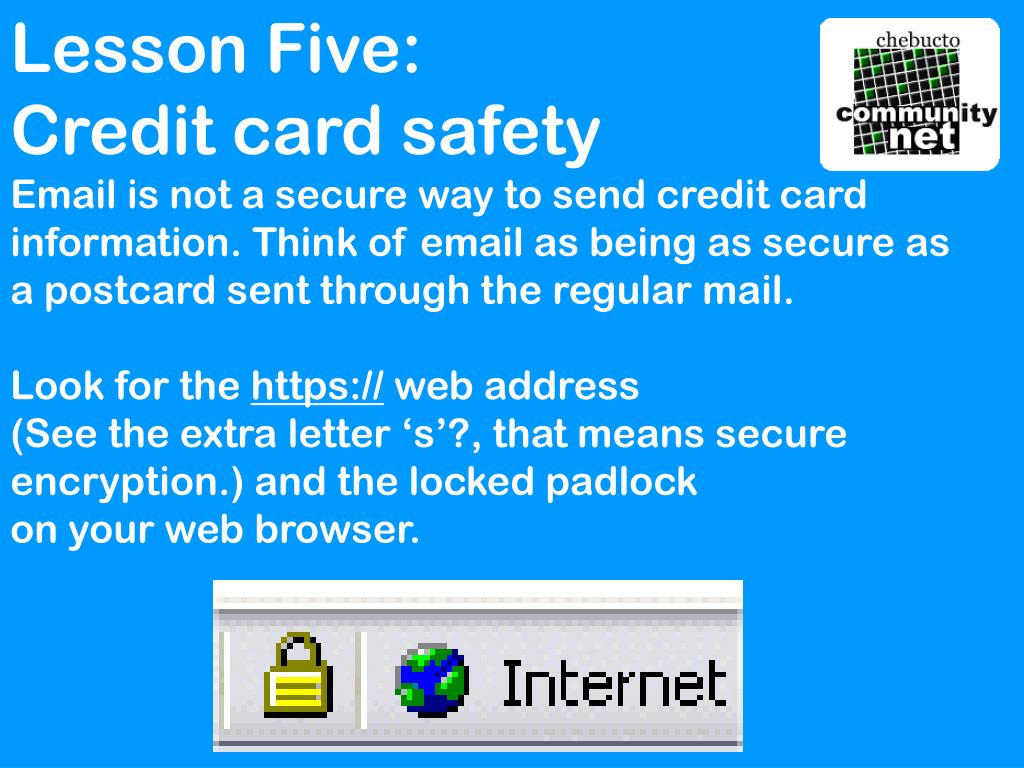 Lesson Five:
Credit card safety

chebucto
community
net

Email is not a secure way to send credit card information. Think of email as being as secure as a postcard sent through the regular mail.

Look for the https:// web address
(See the extra letter ‘s’?, that means secure encryption.) and the locked padlock
on your web browser.

Internet